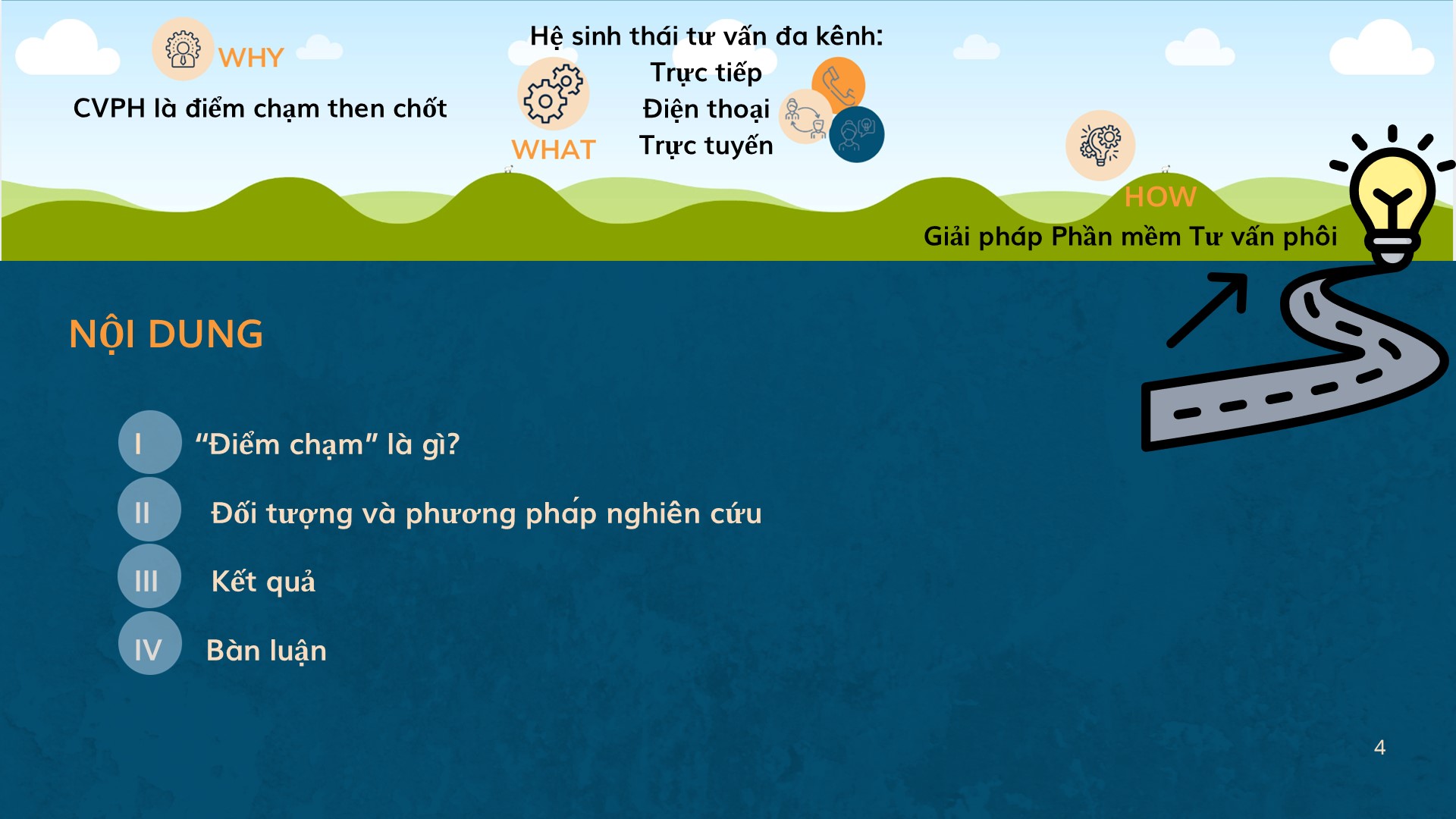 WHY

CVPH là điểm chạm then chốt

Hệ sinh thái tư vấn đa kênh:
Trực tiếp
Điện thoại
Trực tuyến

WHAT

HOW

Giải pháp Phần mềm Tư vấn phôi

NỘI DUNG

I “Điểm chạm” là gì?

II Đối tượng và phương pháp nghiên cứu

III Kết quả

IV Bàn luận

4